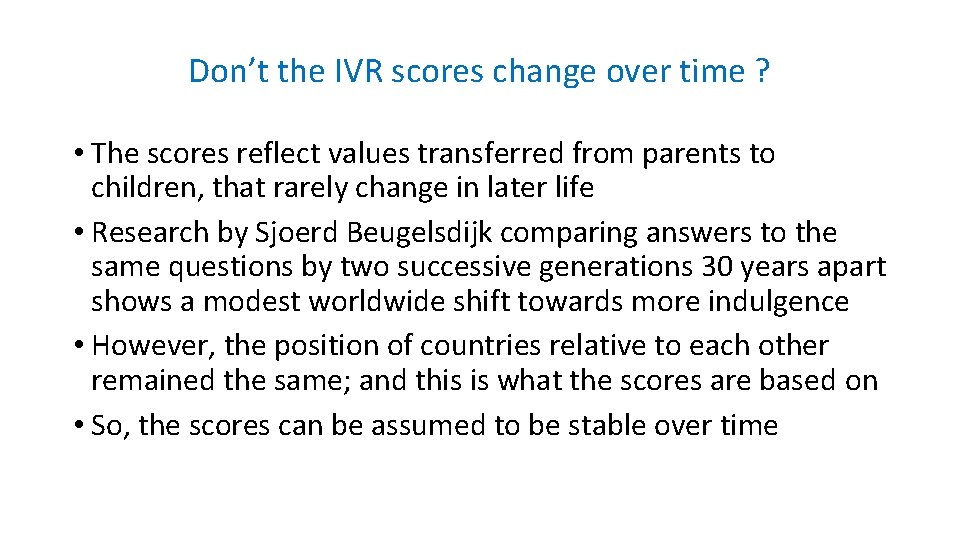 Don’t the IVR scores change over time ?

• The scores reflect values transferred from parents to children, that rarely change in later life
• Research by Sjoerd Beugelsdijk comparing answers to the same questions by two successive generations 30 years apart shows a modest worldwide shift towards more indulgence
• However, the position of countries relative to each other remained the same; and this is what the scores are based on
• So, the scores can be assumed to be stable over time